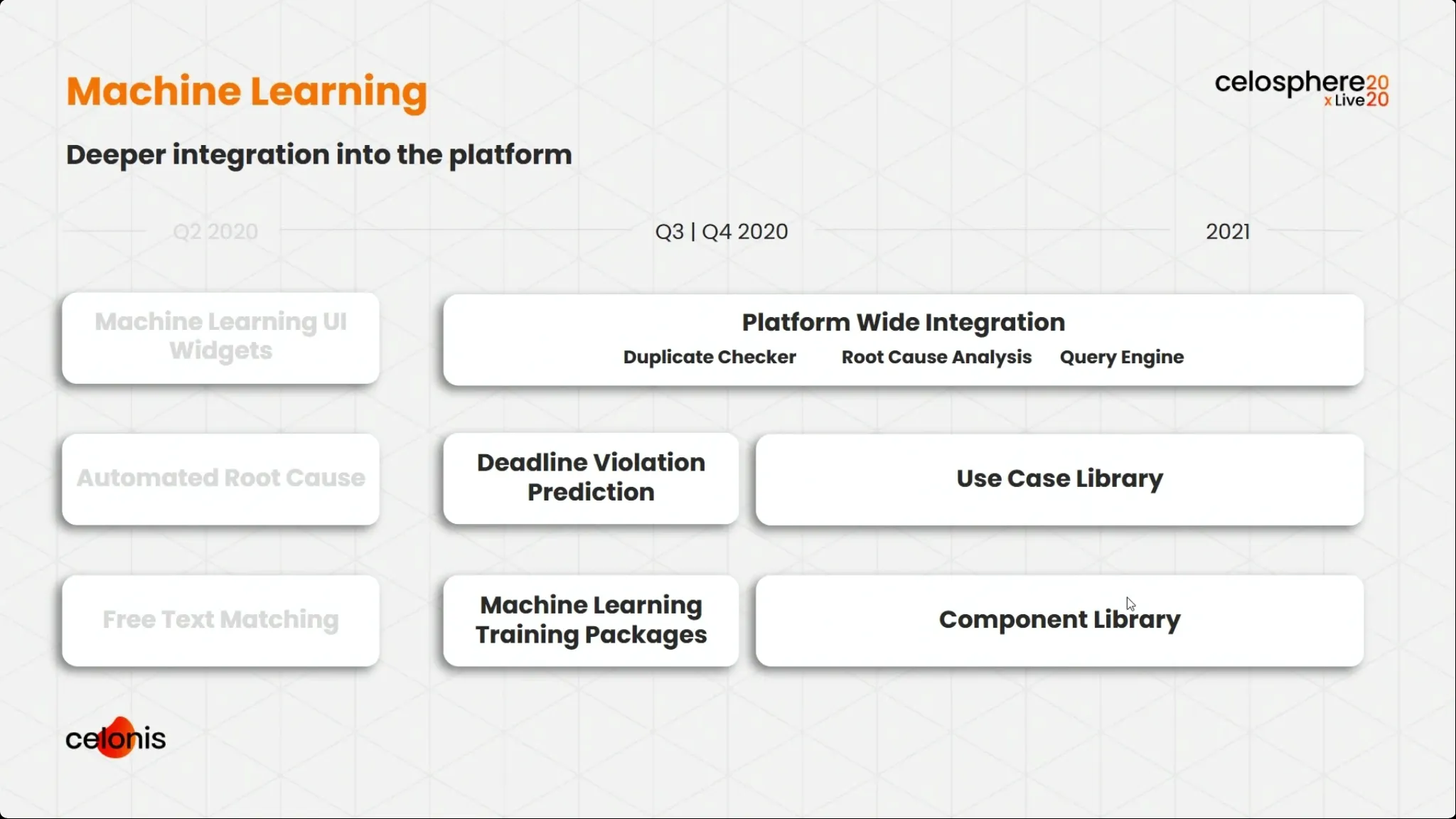 Machine Learning

celosphere20 x Live20

Deeper integration into the platform

Q2 2020

Q3 | Q4 2020

2021

Machine Learning UI Widgets

Platform Wide Integration

Duplicate Checker

Root Cause Analysis

Query Engine

Automated Root Cause

Deadline Violation Prediction

Use Case Library

Free Text Matching

Machine Learning Training Packages

Component Library

celonis